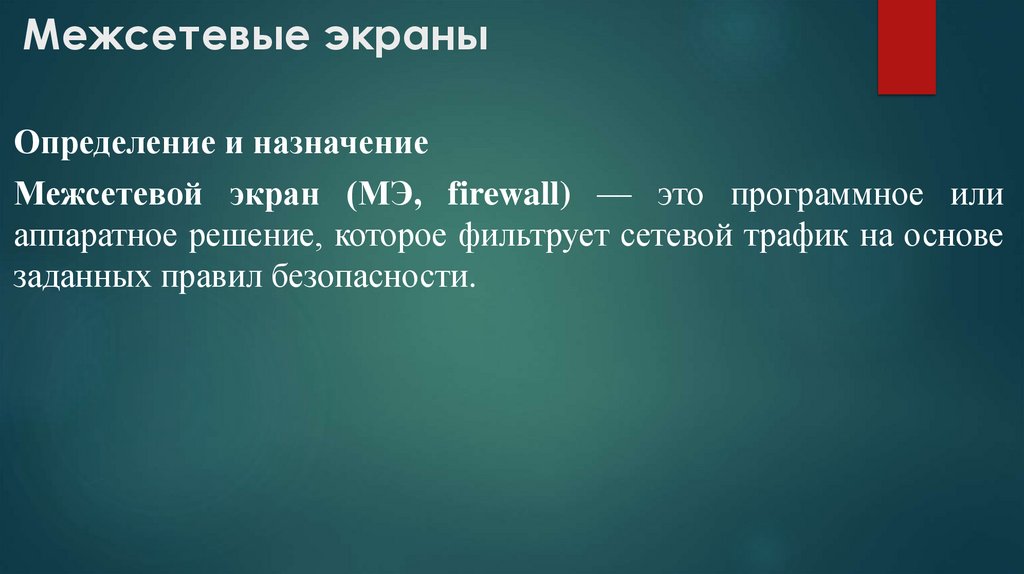 Межсетевые экраны

Определение и назначение

Межсетевой экран (МЭ, firewall) — это программное или аппаратное решение, которое фильтрует сетевой трафик на основе заданных правил безопасности.